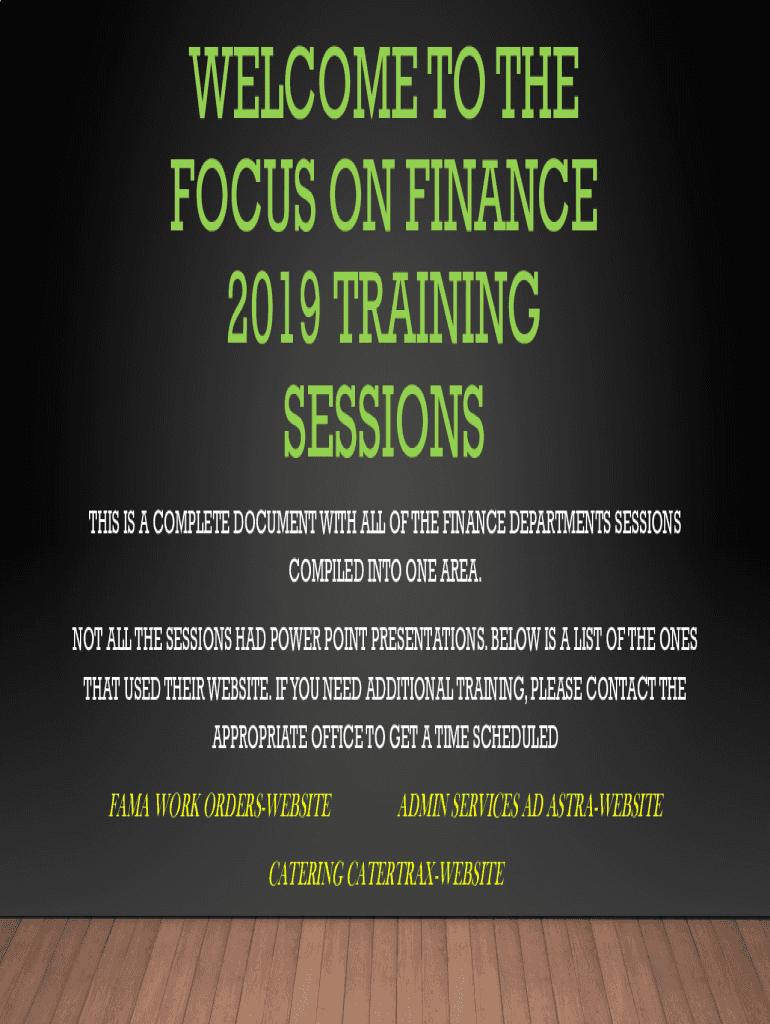 WELCOME TO THE FOCUS ON FINANCE 2019 TRAINING SESSIONS

THIS IS A COMPLETE DOCUMENT WITH ALL OF THE FINANCE DEPARTMENTS SESSIONS COMPILED INTO ONE AREA.

NOT ALL THE SESSIONS HAD POWER POINT PRESENTATIONS. BELOW IS A LIST OF THE ONES THAT USED THEIR WEBSITE. IF YOU NEED ADDITIONAL TRAINING, PLEASE CONTACT THE APPROPRIATE OFFICE TO GET A TIME SCHEDULED

FAMA WORK ORDERS-WEBSITE

ADMIN SERVICES AD ASTRA-WEBSITE

CATERING CATERTRAX-WEBSITE